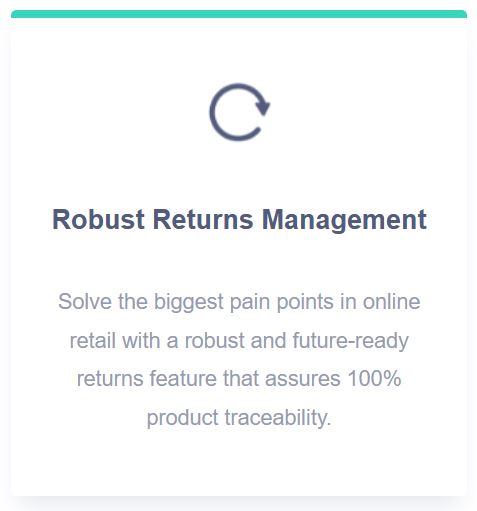 Robust Returns Management

Solve the biggest pain points in online retail with a robust and future-ready returns feature that assures 100% product traceability.